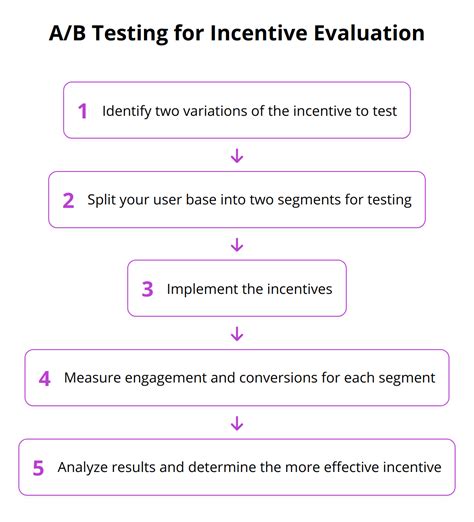 A/B Testing for Incentive Evaluation

1 Identify two variations of the incentive to test

2 Split your user base into two segments for testing

3 Implement the incentives

4 Measure engagement and conversions for each segment

5 Analyze results and determine the more effective incentive